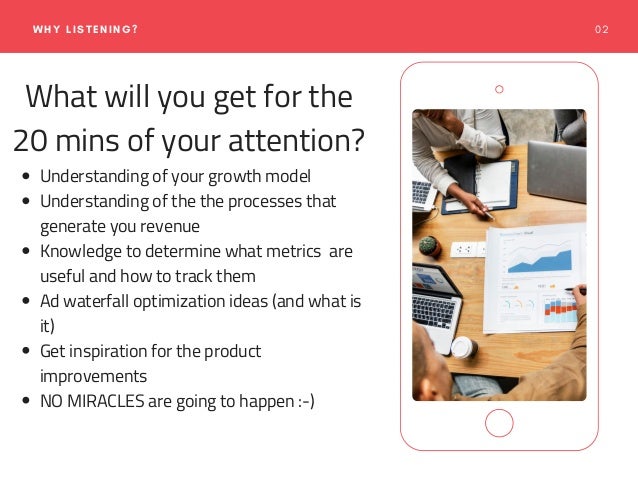 WHY LISTENING?

02

What will you get for the 20 mins of your attention?

• Understanding of your growth model
• Understanding of the the processes that generate you revenue
• Knowledge to determine what metrics  are useful and how to track them
• Ad waterfall optimization ideas (and what is it)
• Get inspiration for the product improvements
• NO MIRACLES are going to happen :-)